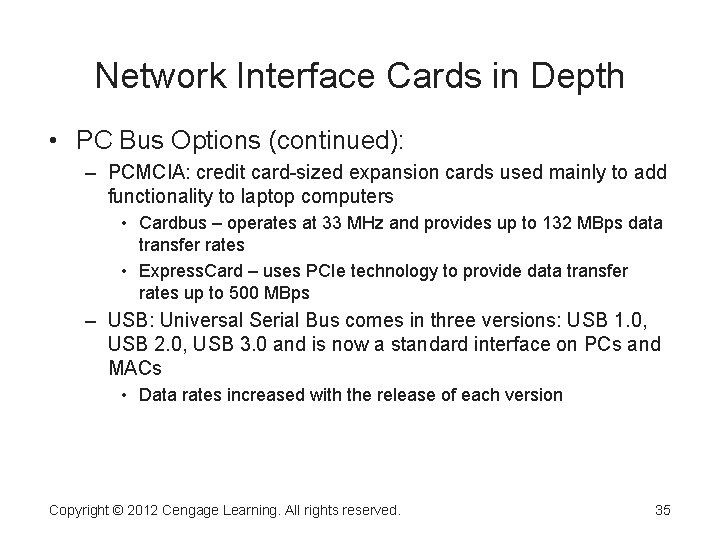 Network Interface Cards in Depth

• PC Bus Options (continued):

– PCMCIA: credit card-sized expansion cards used mainly to add functionality to laptop computers

• Cardbus – operates at 33 MHz and provides up to 132 MBps data transfer rates

• ExpressCard – uses PCIe technology to provide data transfer rates up to 500 MBps

– USB: Universal Serial Bus comes in three versions: USB 1.0, USB 2.0, USB 3.0 and is now a standard interface on PCs and MACs

• Data rates increased with the release of each version

Copyright © 2012 Cengage Learning. All rights reserved.

35